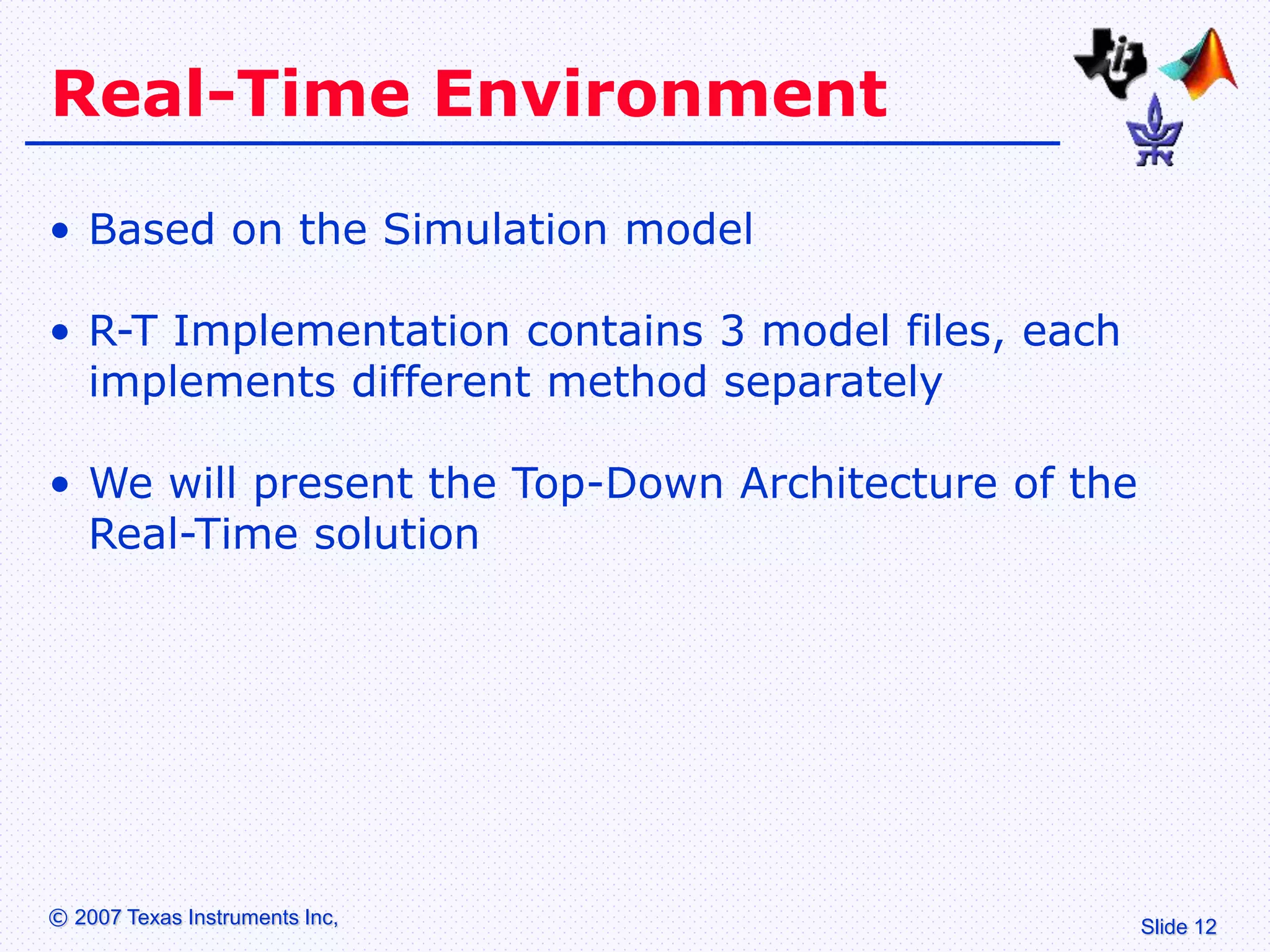 Real-Time Environment

• Based on the Simulation model

• R-T Implementation contains 3 model files, each implements different method separately

• We will present the Top-Down Architecture of the Real-Time solution

© 2007 Texas Instruments Inc,

Slide 12